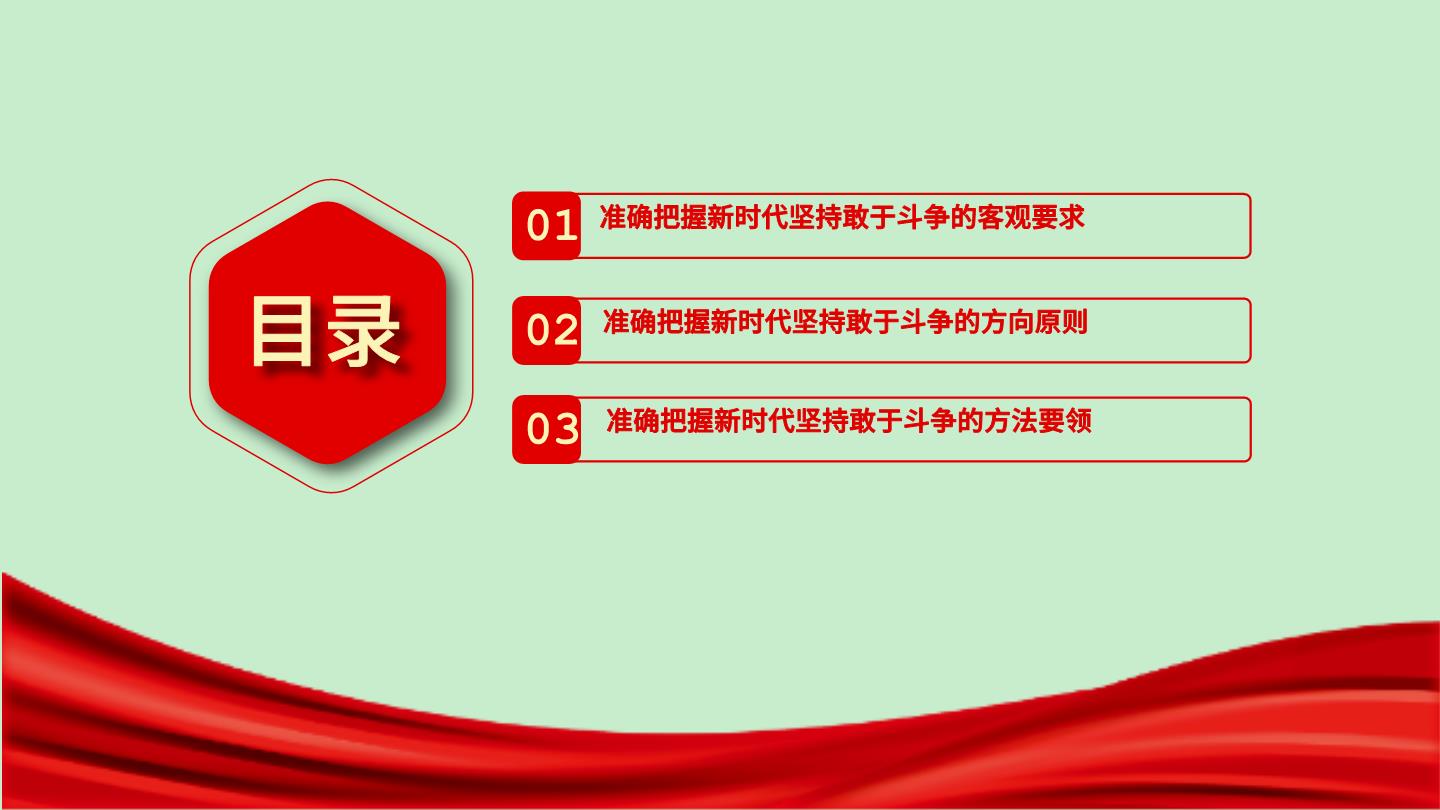 目录

01 准确把握新时代坚持敢于斗争的客观要求

02 准确把握新时代坚持敢于斗争的方向原则

03 准确把握新时代坚持敢于斗争的方法要领